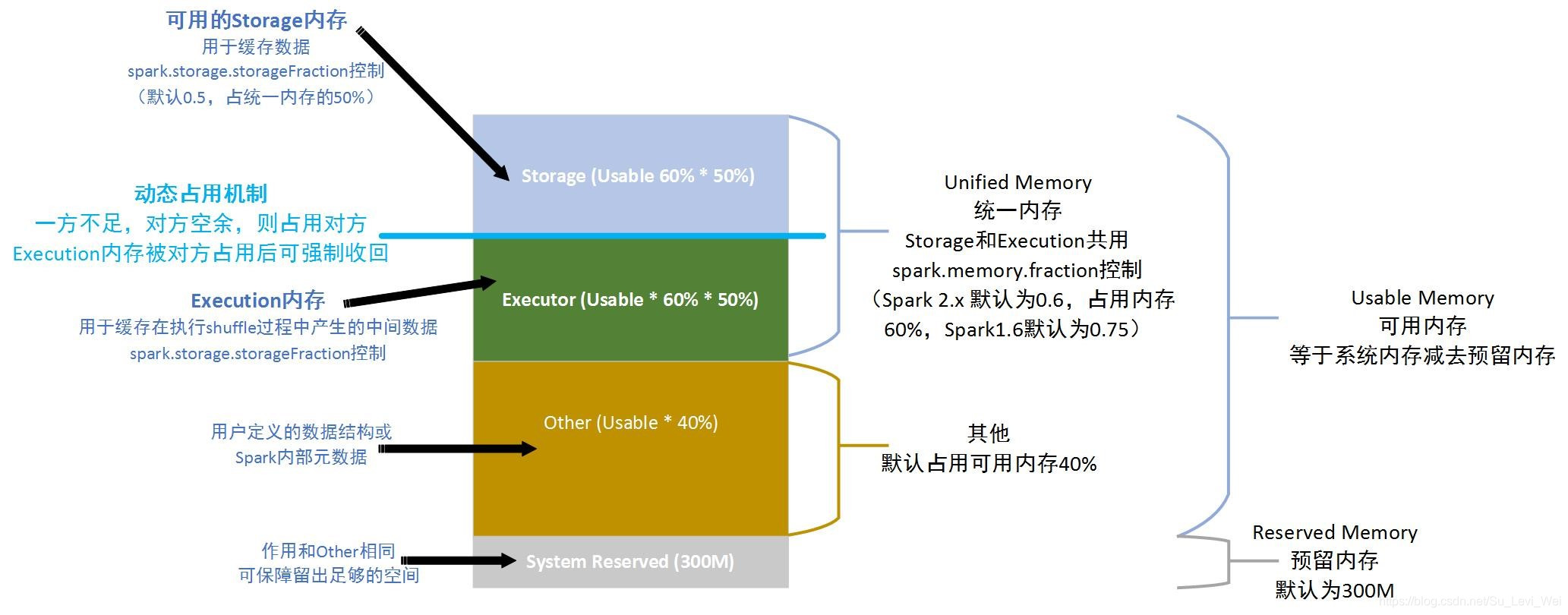 可用的Storage内存
用于缓存数据
spark.storage.storageFraction控制
（默认0.5，占统一内存的50%）

动态占用机制
一方不足，对方空余，则占用对方
Execution内存被对方占用后可强制收回

Execution内存
用于缓存在执行shuffle过程中产生的中间数据
spark.storage.storageFraction控制

用户定义的数据结构或
Spark内部元数据

作用和Other相同
可保障留出足够的空间

Storage (Usable 60% * 50%)

Executor (Usable * 60% * 50%)

Other (Usable * 40%)

System Reserved (300M)

Unified Memory
统一内存
Storage和Execution共用
spark.memory.fraction控制
（Spark 2.x 默认为0.6，占用内存60%，Spark1.6默认为0.75）

其他
默认占用可用内存40%

Usable Memory
可用内存
等于系统内存减去预留内存

Reserved Memory
预留内存
默认为300M

https://blog.csdn.net/Su_Levi_Wei